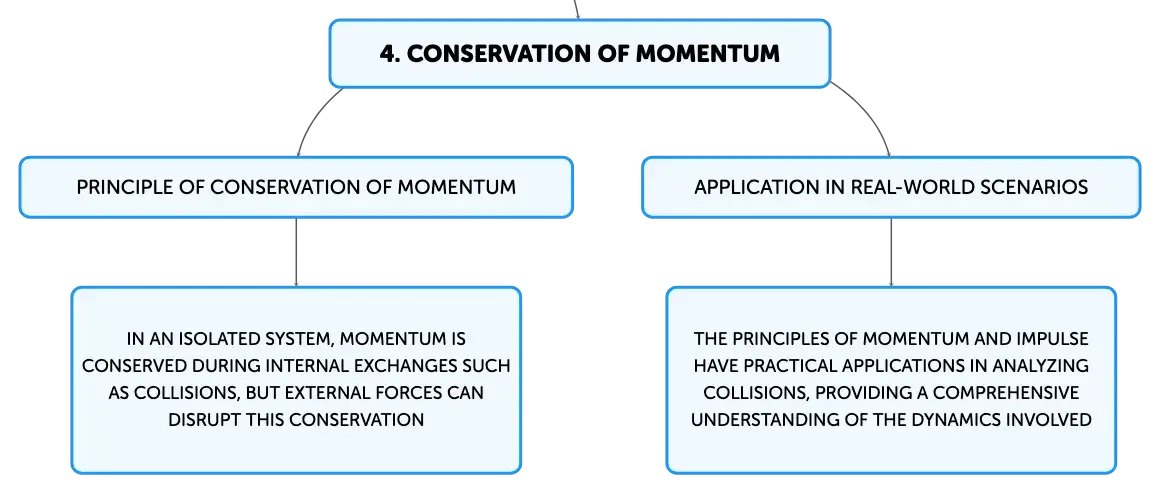 4. CONSERVATION OF MOMENTUM

PRINCIPLE OF CONSERVATION OF MOMENTUM

IN AN ISOLATED SYSTEM, MOMENTUM IS CONSERVED DURING INTERNAL EXCHANGES SUCH AS COLLISIONS, BUT EXTERNAL FORCES CAN DISRUPT THIS CONSERVATION

APPLICATION IN REAL-WORLD SCENARIOS

THE PRINCIPLES OF MOMENTUM AND IMPULSE HAVE PRACTICAL APPLICATIONS IN ANALYZING COLLISIONS, PROVIDING A COMPREHENSIVE UNDERSTANDING OF THE DYNAMICS INVOLVED